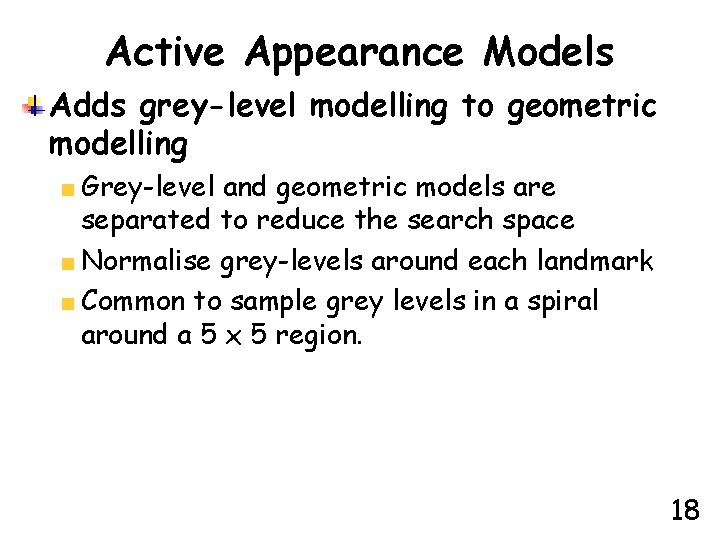 Active Appearance Models

Adds grey-level modelling to geometric modelling

Grey-level and geometric models are separated to reduce the search space

Normalise grey-levels around each landmark

Common to sample grey levels in a spiral around a 5 x 5 region.

18